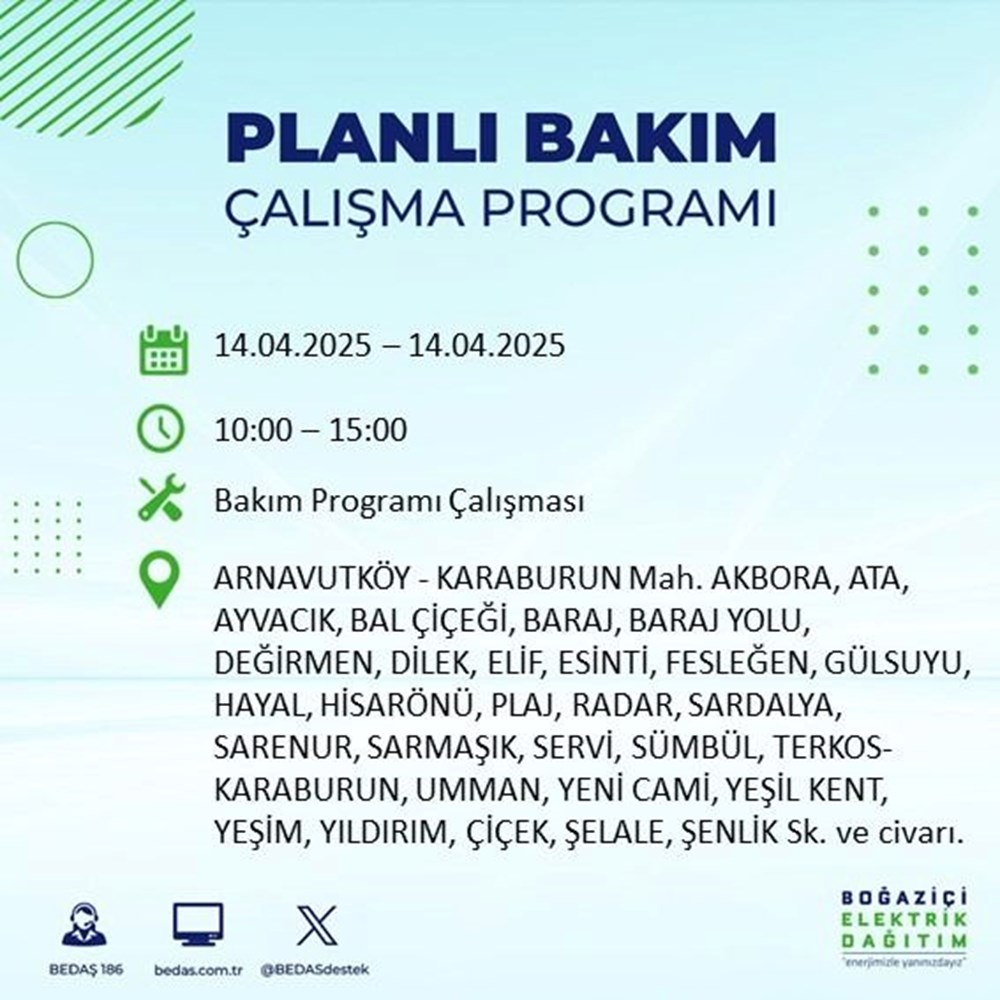 PLANLI BAKIM
ÇALIŞMA PROGRAMI

14.04.2025 – 14.04.2025

10:00 – 15:00

Bakım Programı Çalışması

ARNAVUTKÖY - KARABURUN Mah. AKBORA, ATA, AYVACIK, BAL ÇİÇEĞİ, BARAJ, BARAJ YOLU, DEĞİRMEN, DİLEK, ELİF, ESİNTİ, FESLEĞEN, GÜLSUYU, HAYAL, HİSARÖNÜ, PLAJ, RADAR, SARDALYA, SARENUR, SARMAŞIK, SERVİ, SÜMBÜL, TERKOS-KARABURUN, UMMAN, YENİ CAMİ, YEŞİL KENT, YEŞİM, YILDIRIM, ÇİÇEK, ŞELALE, ŞENLİK Sk. ve civarı.

BEDAŞ 186
bedas.com.tr
@BEDASdestek

BOĞAZİÇİ
ELEKTRİK
DAĞITIM
"enerjimizle yanınızdayız"